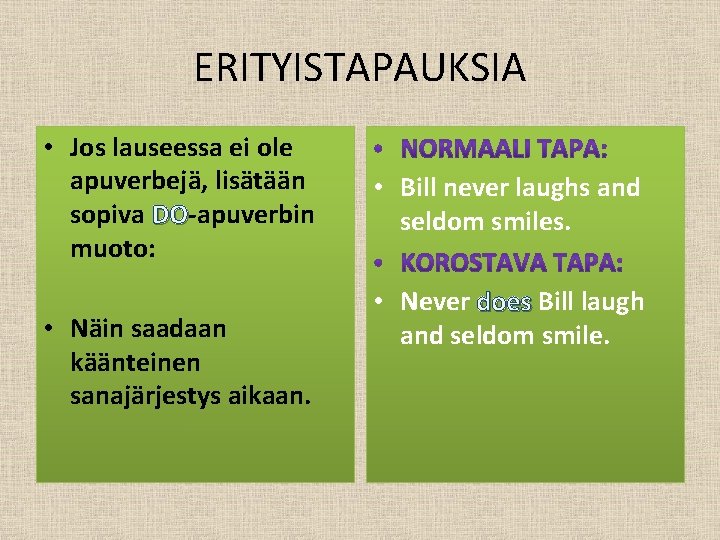 ERITYISTAPAUKSIA

• Jos lauseessa ei ole apuverbejä, lisätään sopiva DO-apuverbin muoto:

• Näin saadaan käänteinen sanajärjestys aikaan.

• NORMAALI TAPA:
• Bill never laughs and seldom smiles.
• KOROSTAVA TAPA:
• Never does Bill laugh and seldom smile.